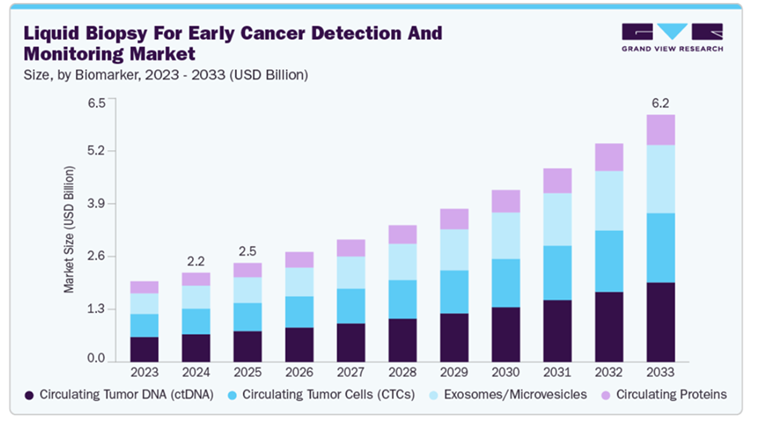 Liquid Biopsy For Early Cancer Detection And Monitoring Market
Size, by Biomarker, 2023 - 2033 (USD Billion)

GRAND VIEW RESEARCH

Market Size (USD Billion)

6.5
5.2
3.9
2.6
1.3
0.0

2.2
2.5
6.2

2023 2024 2025 2026 2027 2028 2029 2030 2031 2032 2033

Circulating Tumor DNA (ctDNA) Circulating Tumor Cells (CTCs) Exosomes/Microvesicles Circulating Proteins